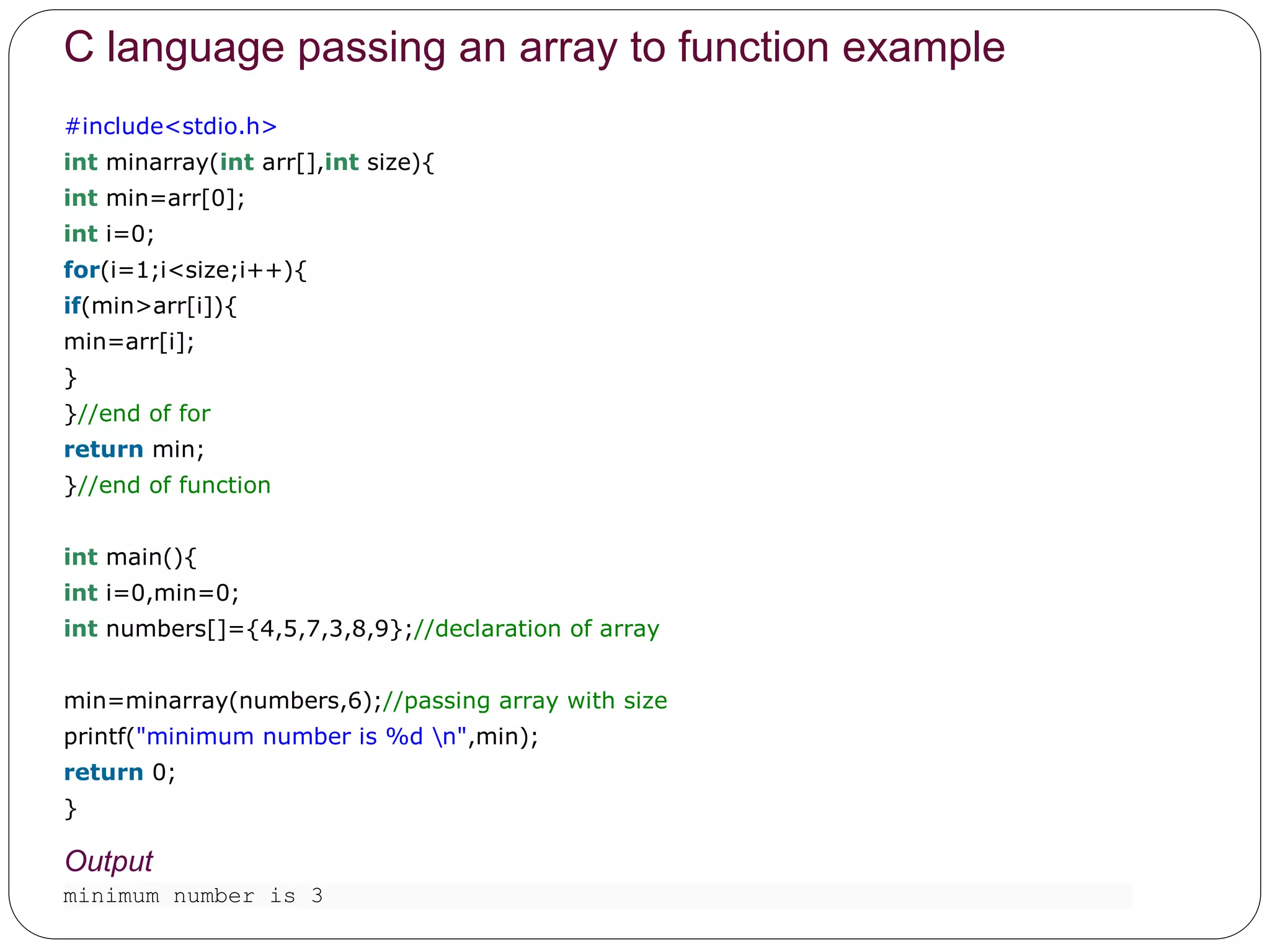 C language passing an array to function example

#include<stdio.h>
int minarray(int arr[],int size){
int min=arr[0];
int i=0;
for(i=1;i<size;i++){
if(min>arr[i]){
min=arr[i];
}
}//end of for
return min;
}//end of function

int main(){
int i=0,min=0;
int numbers[]={4,5,7,3,8,9};//declaration of array

min=minarray(numbers,6);//passing array with size
printf("minimum number is %d \n",min);
return 0;
}

Output
minimum number is 3